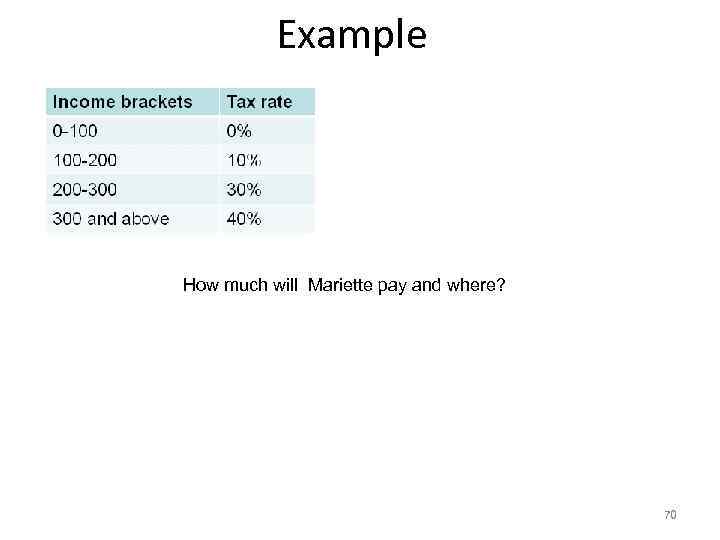 Example

| Income brackets | Tax rate |
|---|---|
| 0-100 | 0% |
| 100-200 | 10% |
| 200-300 | 30% |
| 300 and above | 40% |

How much will Mariette pay and where?

70